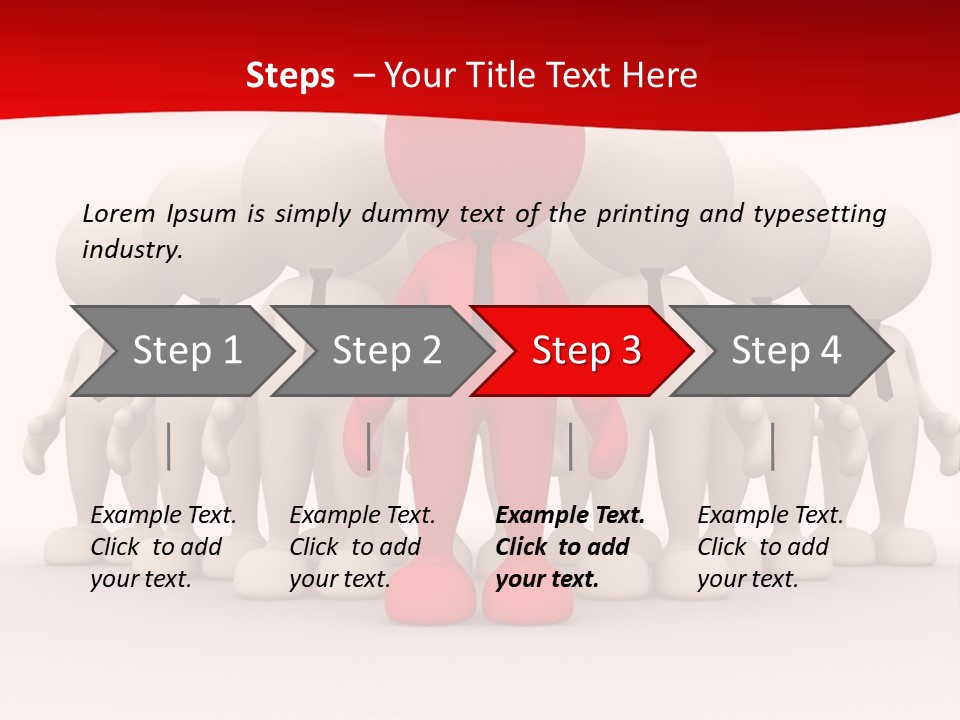 Steps – Your Title Text Here

Lorem Ipsum is simply dummy text of the printing and typesetting industry.

Step 1

Step 2

Step 3

Step 4

Example Text. Click to add your text.

Example Text. Click to add your text.

Example Text. Click to add your text.

Example Text. Click to add your text.